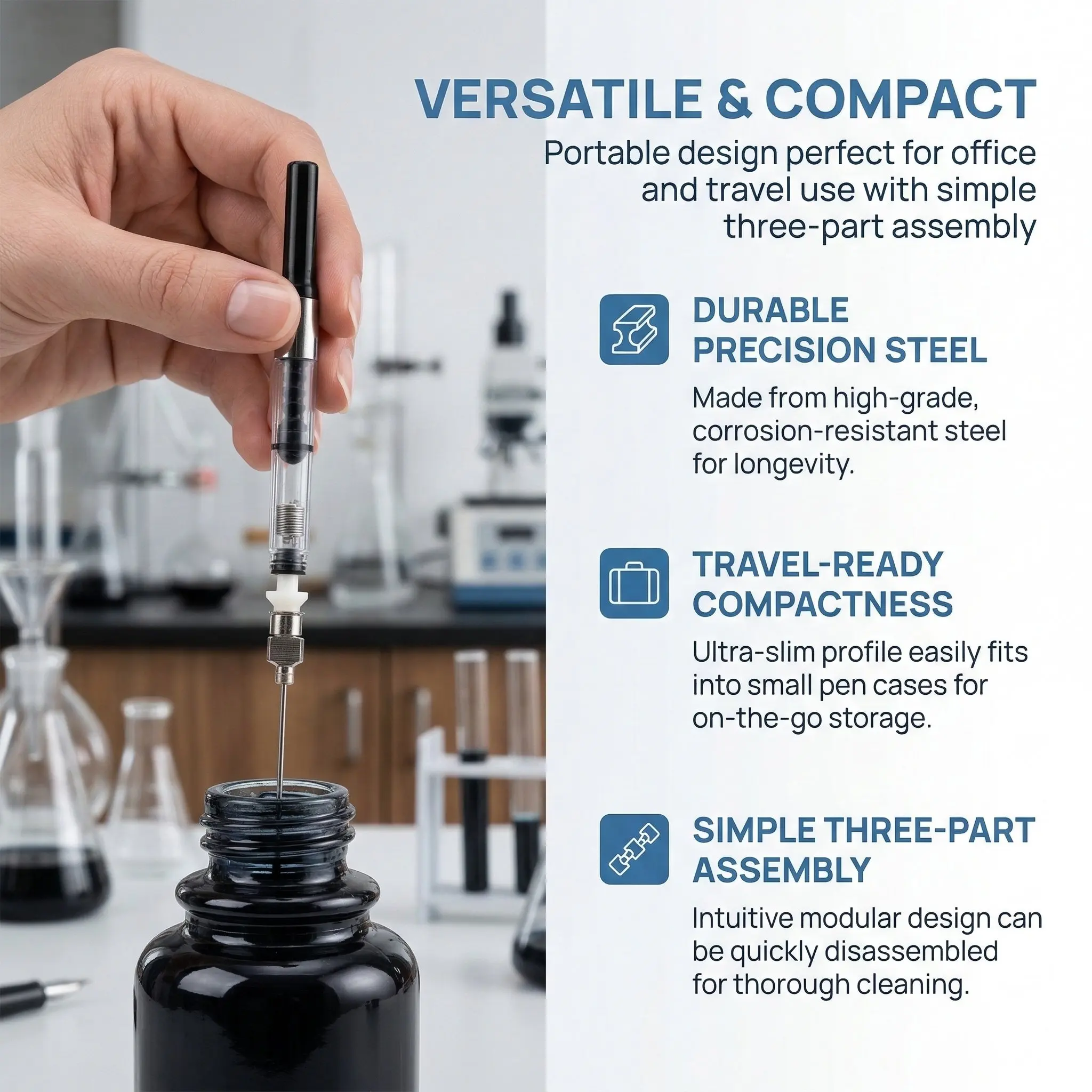 VERSATILE & COMPACT

Portable design perfect for office and travel use with simple three-part assembly

DURABLE PRECISION STEEL

Made from high-grade, corrosion-resistant steel for longevity.

TRAVEL-READY COMPACTNESS

Ultra-slim profile easily fits into small pen cases for on-the-go storage.

SIMPLE THREE-PART ASSEMBLY

Intuitive modular design can be quickly disassembled for thorough cleaning.